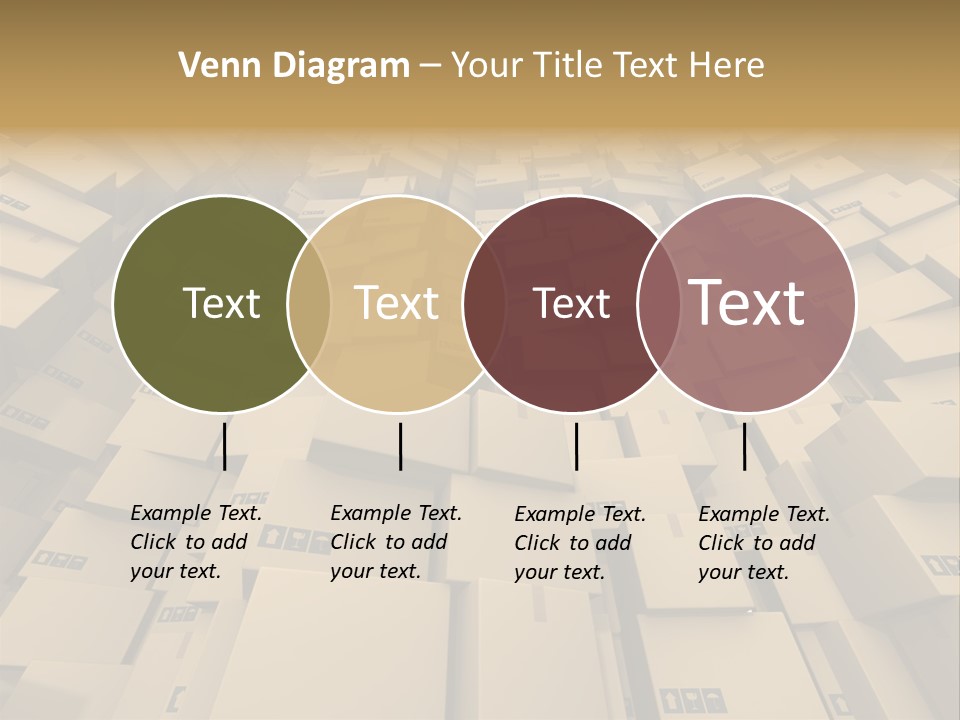 Venn Diagram – Your Title Text Here

Text

Text

Text

Text

Example Text. Click to add your text.

Example Text. Click to add your text.

Example Text. Click to add your text.

Example Text. Click to add your text.